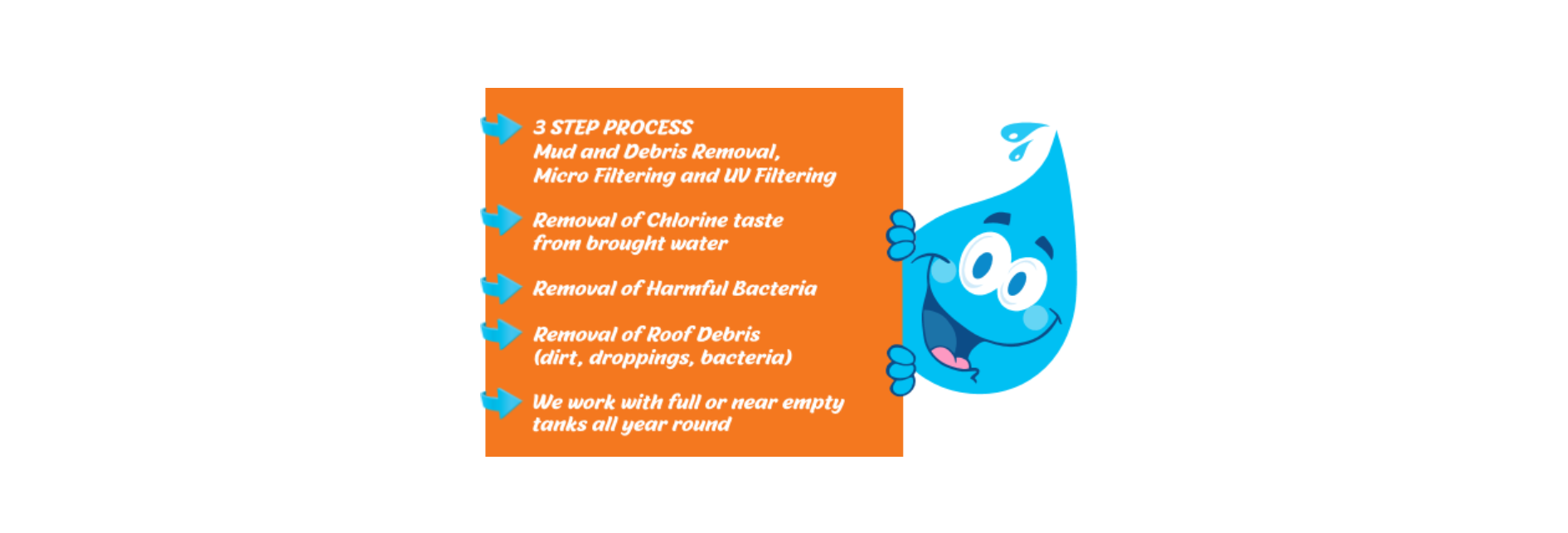 3 STEP PROCESS
Mud and Debris Removal,
Micro Filtering and UV Filtering

Removal of Chlorine taste
from brought water

Removal of Harmful Bacteria

Removal of Roof Debris
(dirt, droppings, bacteria)

We work with full or near empty
tanks all year round